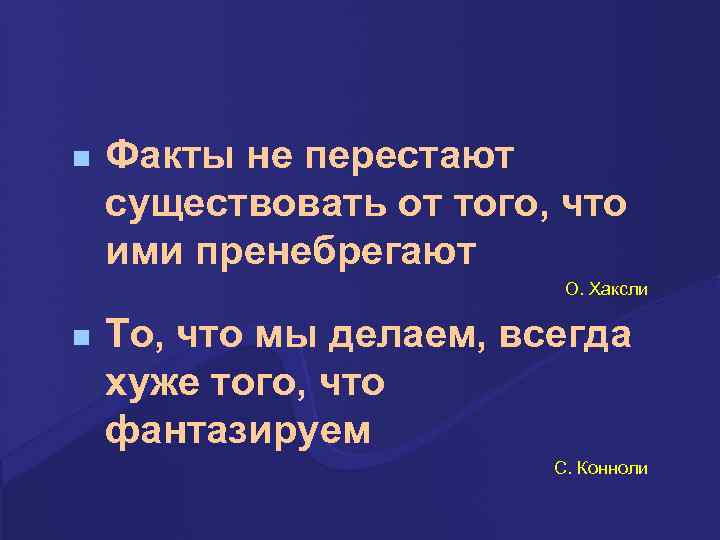 Факты не перестают существовать от того, что ими пренебрегают

О. Хаксли

То, что мы делаем, всегда хуже того, что фантазируем

С. Конноли